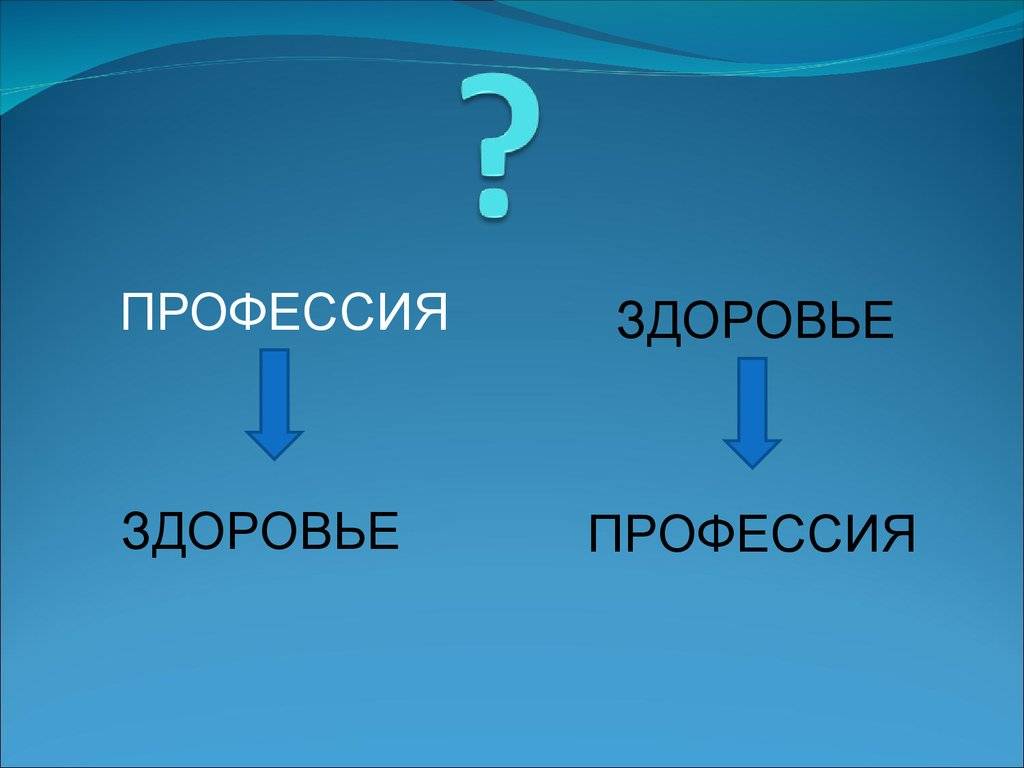 ?

ПРОФЕССИЯ

ЗДОРОВЬЕ

ЗДОРОВЬЕ

ПРОФЕССИЯ